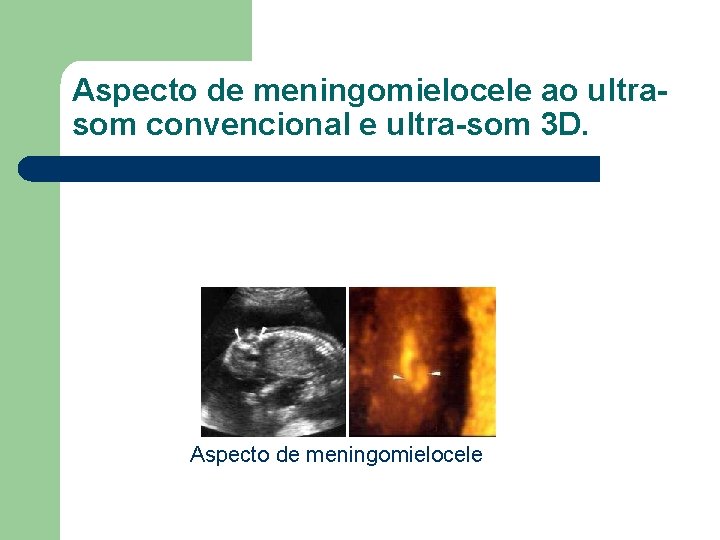 Aspecto de meningomielocele ao ultra-som convencional e ultra-som 3D.

Aspecto de meningomielocele